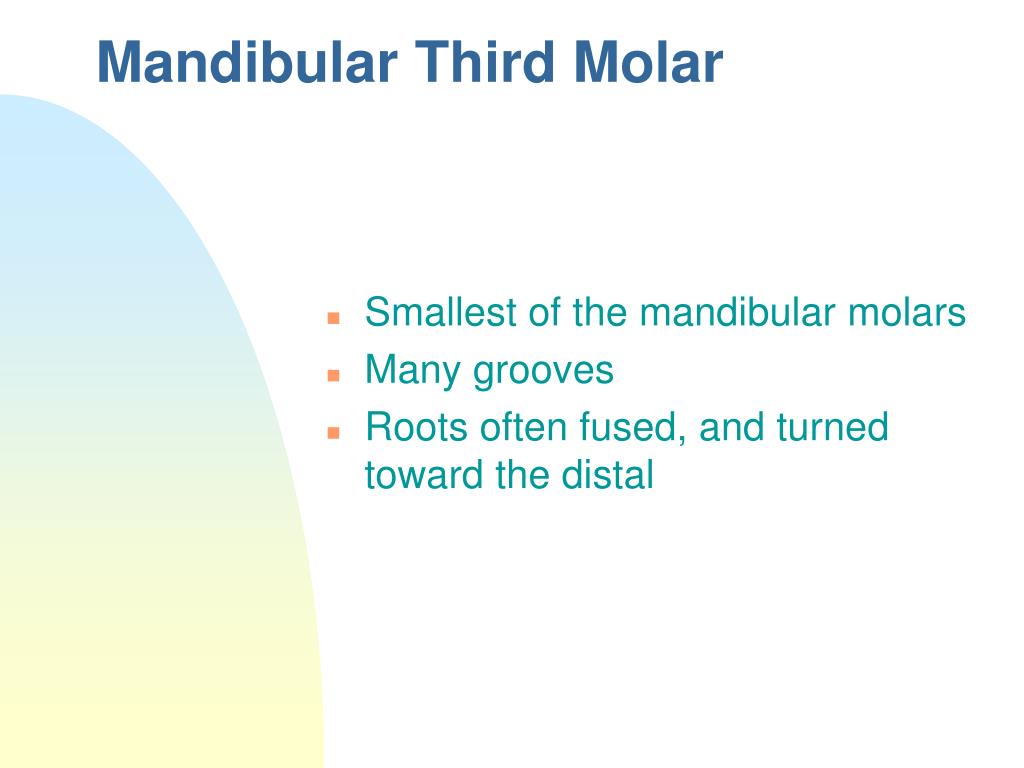 Mandibular Third Molar

- Smallest of the mandibular molars
- Many grooves
- Roots often fused, and turned toward the distal